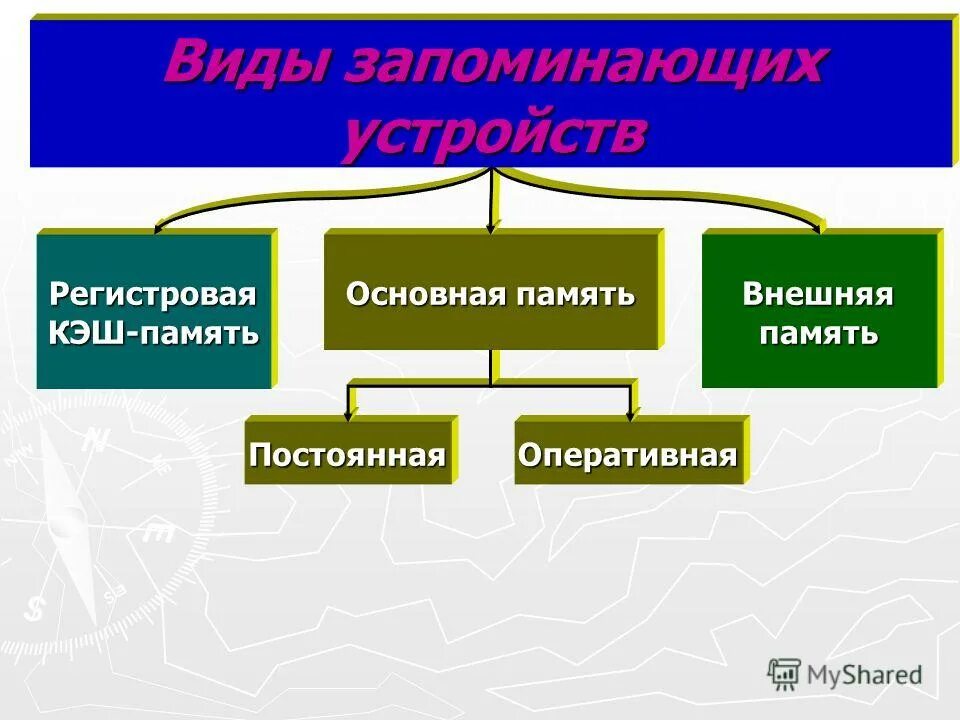 Виды запоминающих устройств

Регистровая КЭШ-память

Основная память

Внешняя память

Постоянная

Оперативная

MyShared